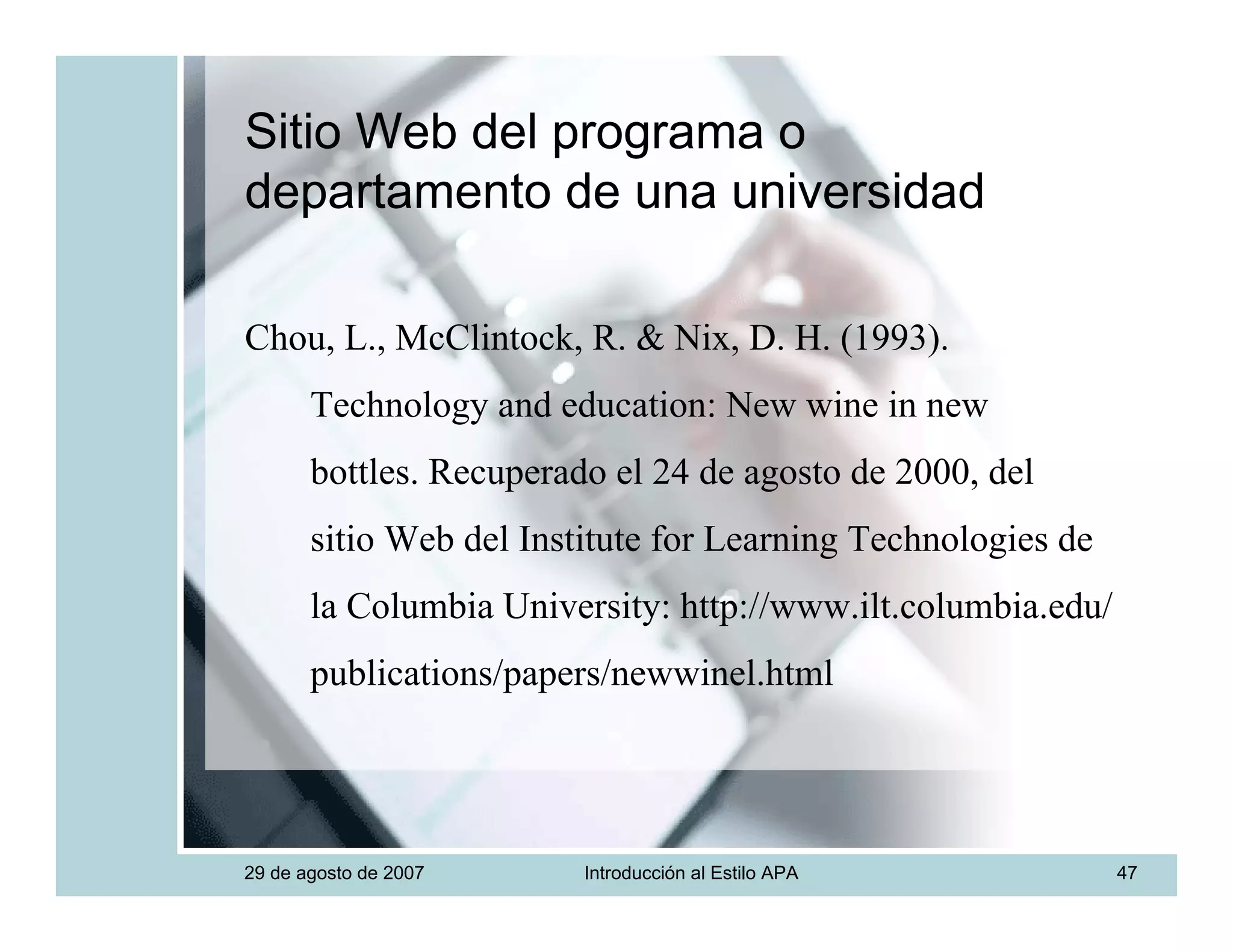 Sitio Web del programa o departamento de una universidad

Chou, L., McClintock, R. & Nix, D. H. (1993). Technology and education: New wine in new bottles. Recuperado el 24 de agosto de 2000, del sitio Web del Institute for Learning Technologies de la Columbia University: http://www.ilt.columbia.edu/publications/papers/newwinel.html

29 de agosto de 2007

Introducción al Estilo APA

47